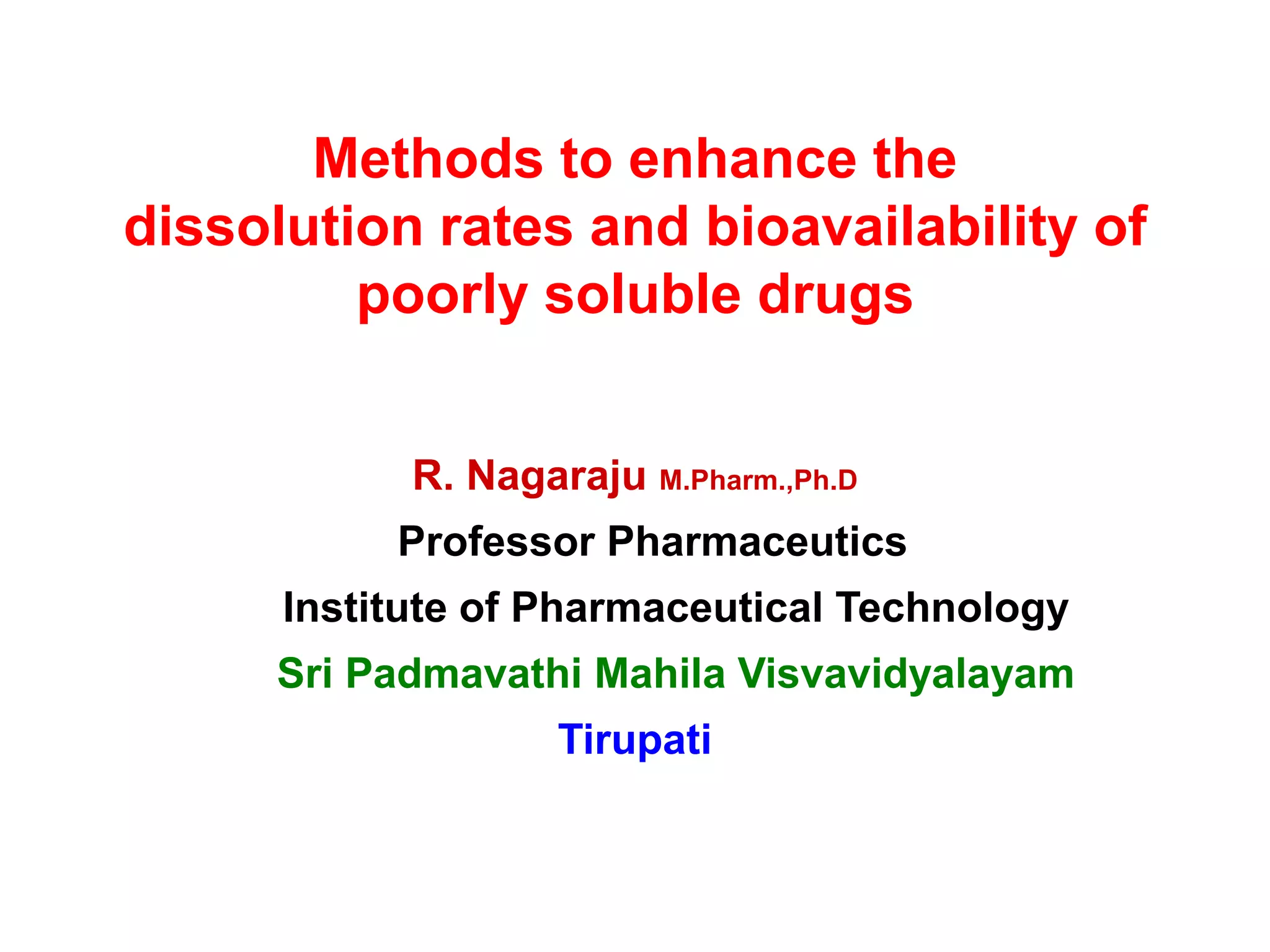 Methods to enhance the dissolution rates and bioavailability of poorly soluble drugs

R. Nagaraju M.Pharm.,Ph.D

Professor Pharmaceutics

Institute of Pharmaceutical Technology

Sri Padmavathi Mahila Visvavidyalayam

Tirupati